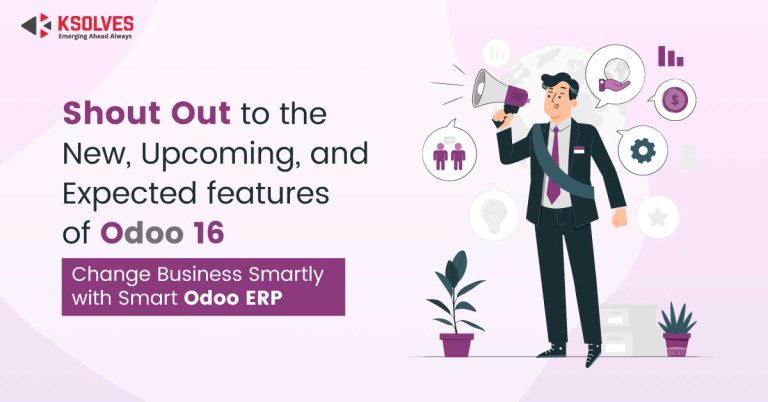 KSOLVES
Emerging Ahead Always

Shout Out to the New, Upcoming, and Expected features of Odoo 16

Change Business Smartly with Smart Odoo ERP